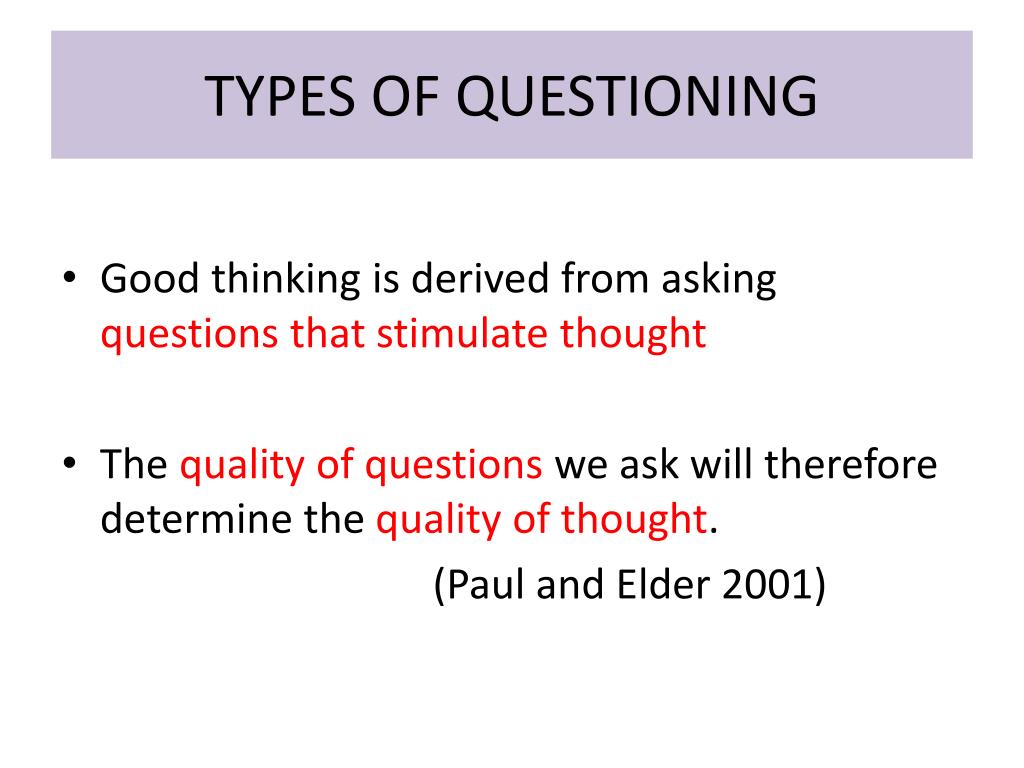 TYPES OF QUESTIONING

• Good thinking is derived from asking questions that stimulate thought

• The quality of questions we ask will therefore determine the quality of thought.

(Paul and Elder 2001)